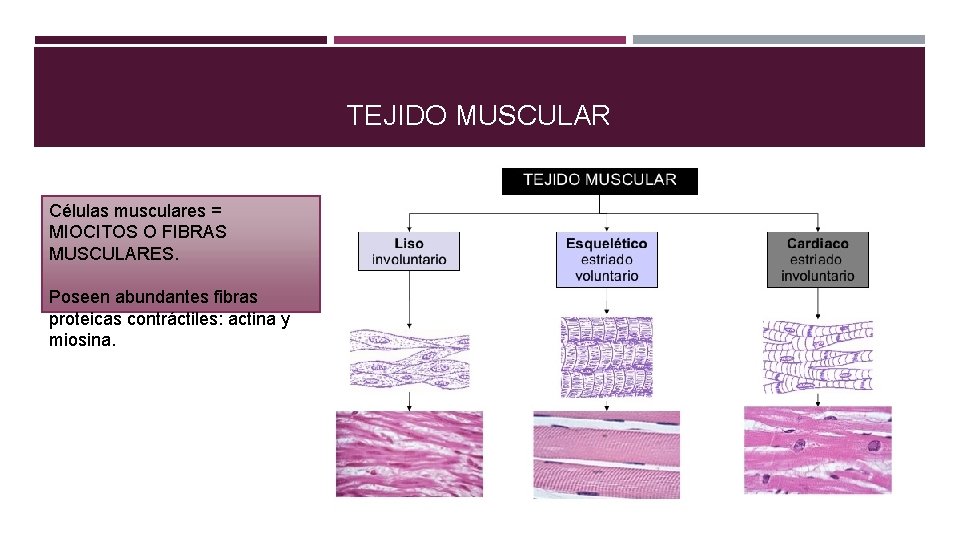 TEJIDO MUSCULAR

Células musculares = MIOCITOS O FIBRAS MUSCULARES.

Poseen abundantes fibras proteicas contráctiles: actina y miosina.

TEJIDO MUSCULAR

Liso
involuntario

Esquelético
estriado
voluntario

Cardiaco
estriado
involuntario